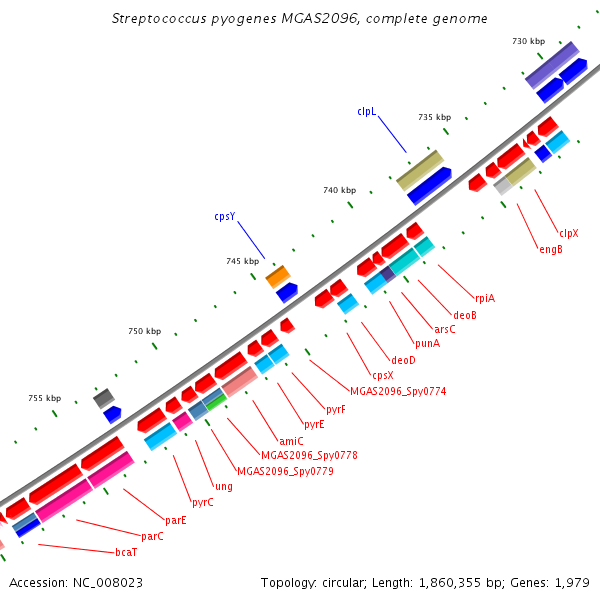 Streptococcus pyogenes MGAS2096, complete genome

730 kbp

clpL

735 kbp

740 kbp

cpsY

745 kbp

750 kbp

755 kbp

clpX

engB

rpiA

deoB

arsC

punA

deoD

cpsX

MGAS2096_Spy0774

pyrF

pyrE

amiC

MGAS2096_Spy0778

MGAS2096_Spy0779

ung

pyrC

parE

parC

bcaT

Accession: NC_008023

Topology: circular; Length: 1,860,355 bp; Genes: 1,979